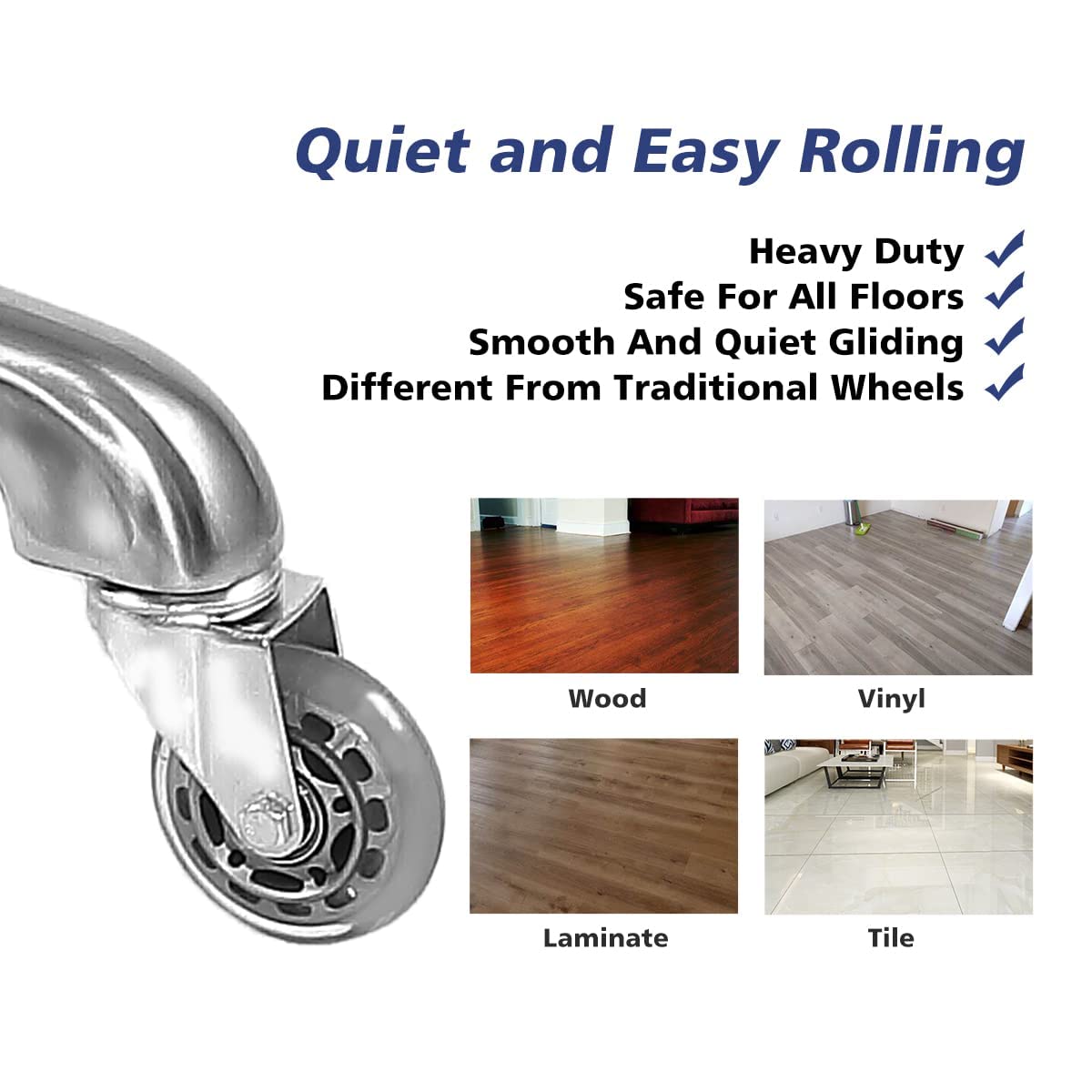 Quiet and Easy Rolling

Heavy Duty ✓
Safe For All Floors ✓
Smooth And Quiet Gliding ✓
Different From Traditional Wheels ✓

Wood

Vinyl

Laminate

Tile